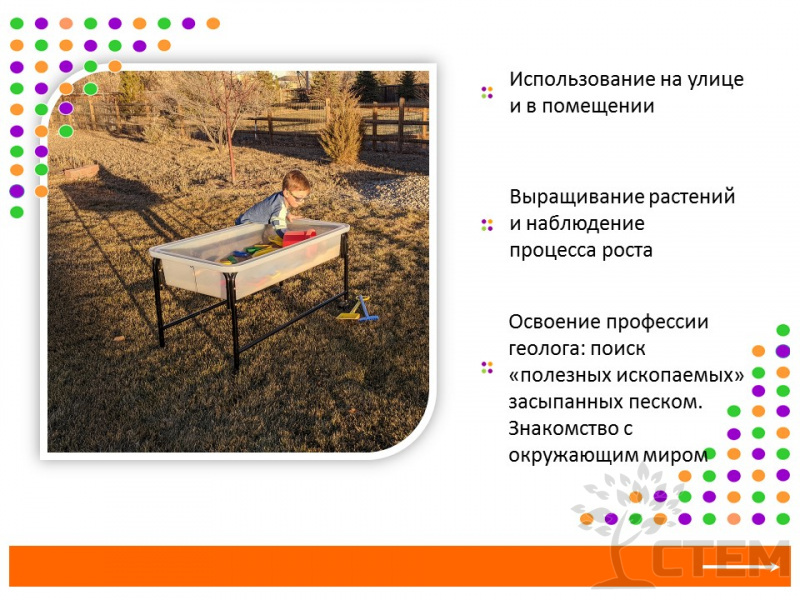 Использование на улице и в помещении

Выращивание растений и наблюдение процесса роста

Освоение профессии геолога: поиск «полезных ископаемых» засыпанных песком. Знакомство с окружающим миром

СТЕМ